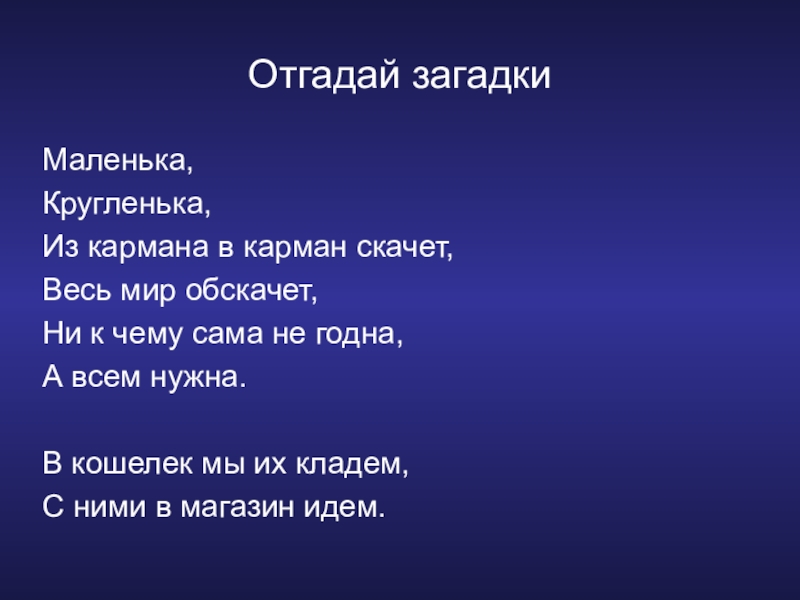 Отгадай загадки

Маленька,
Кругленька,
Из кармана в карман скачет,
Весь мир обскачет,
Ни к чему сама не годна,
А всем нужна.

В кошелек мы их кладем,
С ними в магазин идем.